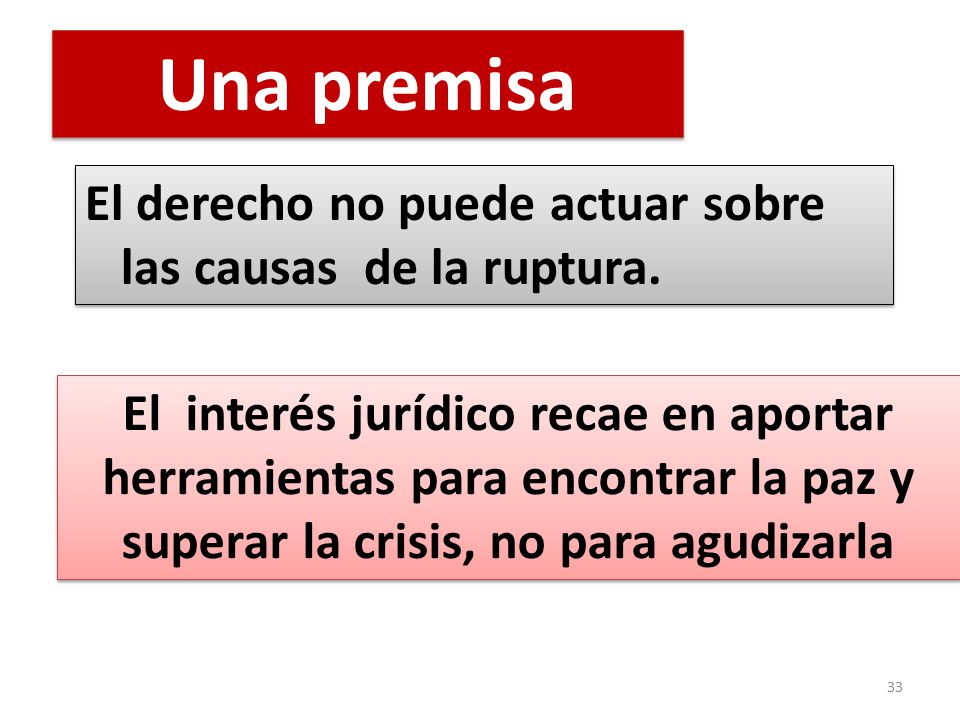 Una premisa

El derecho no puede actuar sobre las causas de la ruptura.

El interés jurídico recae en aportar herramientas para encontrar la paz y superar la crisis, no para agudizarla

33